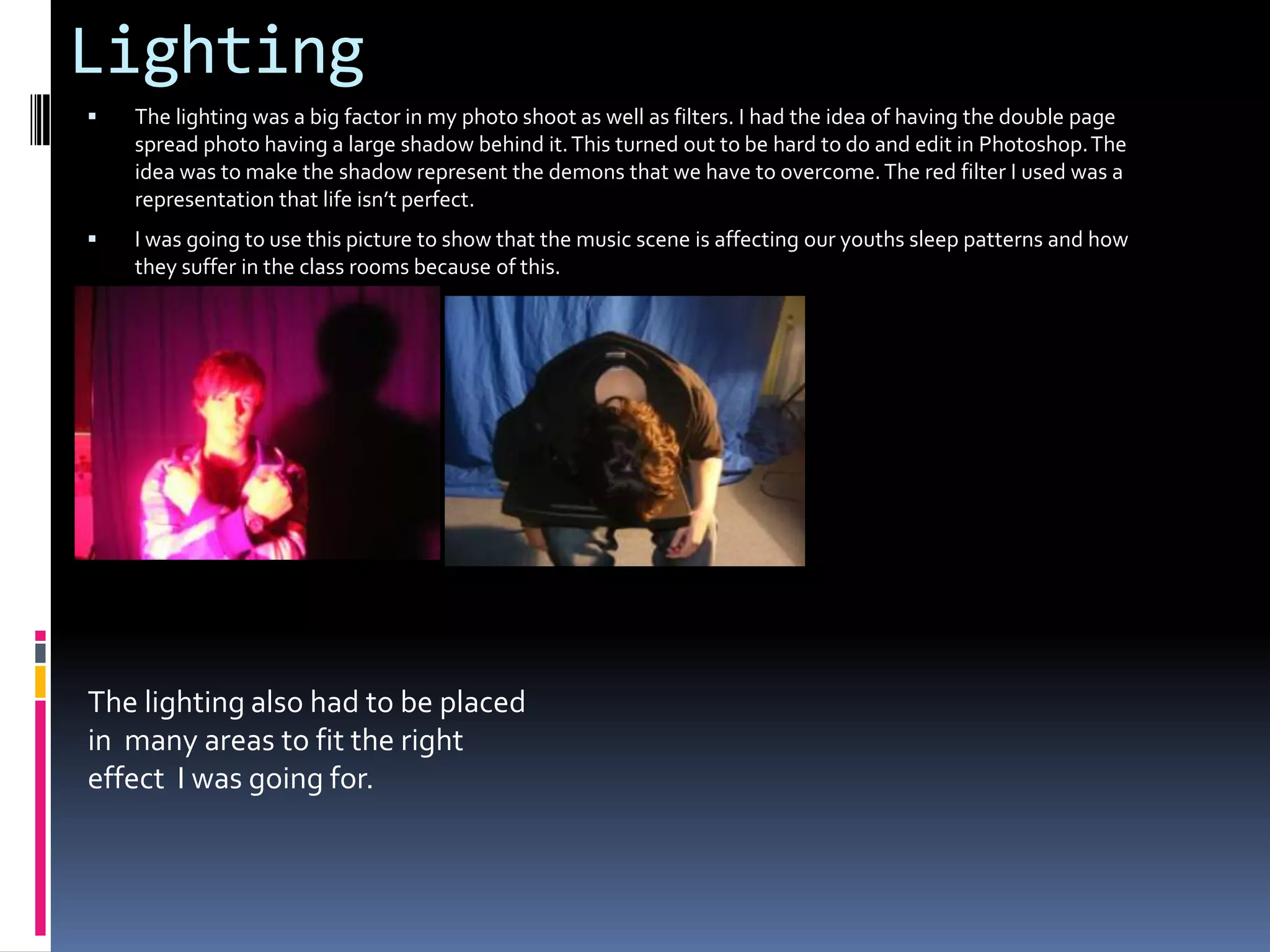 Lighting

▪ The lighting was a big factor in my photo shoot as well as filters. I had the idea of having the double page spread photo having a large shadow behind it. This turned out to be hard to do and edit in Photoshop. The idea was to make the shadow represent the demons that we have to overcome. The red filter I used was a representation that life isn't perfect.

▪ I was going to use this picture to show that the music scene is affecting our youths sleep patterns and how they suffer in the class rooms because of this.

The lighting also had to be placed in many areas to fit the right effect I was going for.